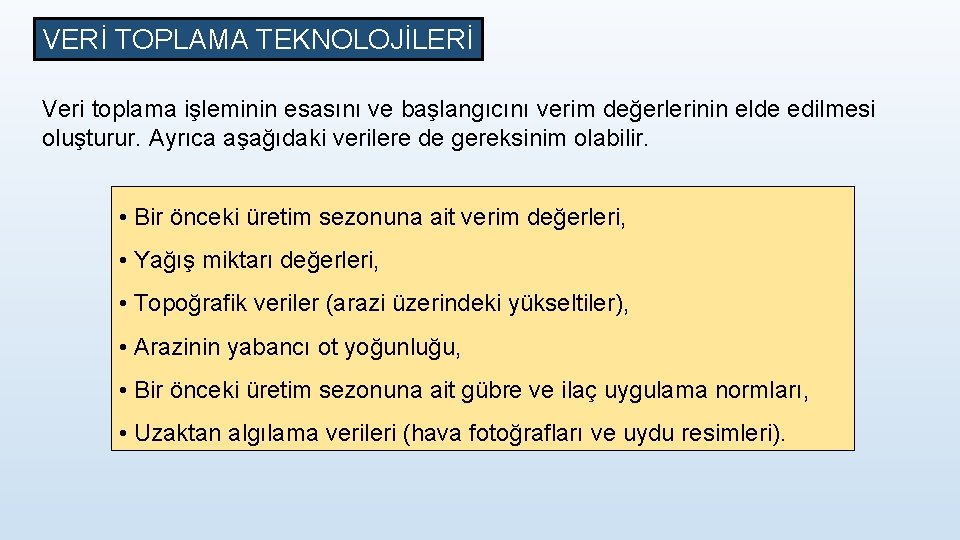 VERİ TOPLAMA TEKNOLOJİLERİ

Veri toplama işleminin esasını ve başlangıcını verim değerlerinin elde edilmesi oluşturur. Ayrıca aşağıdaki verilere de gereksinim olabilir.

• Bir önceki üretim sezonuna ait verim değerleri,

• Yağış miktarı değerleri,

• Topoğrafik veriler (arazi üzerindeki yükseltiler),

• Arazinin yabancı ot yoğunluğu,

• Bir önceki üretim sezonuna ait gübre ve ilaç uygulama normları,

• Uzaktan algılama verileri (hava fotoğrafları ve uydu resimleri).